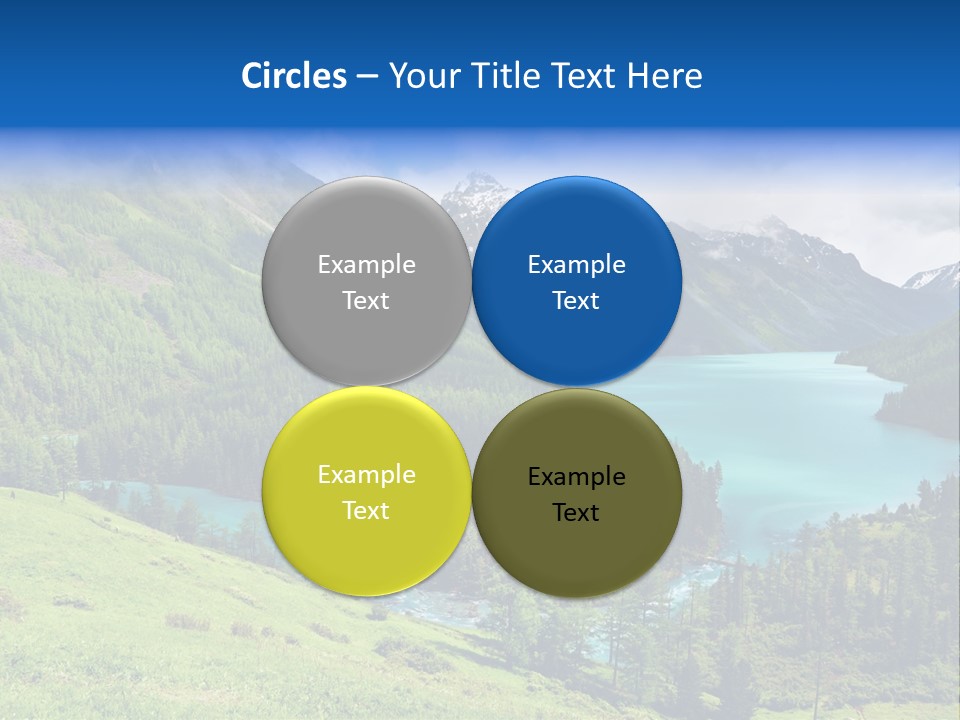 Circles – Your Title Text Here

Example Text

Example Text

Example Text

Example Text